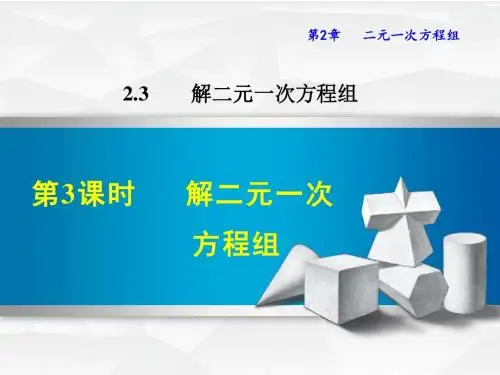 第2章　二元一次方程组

2.3　解二元一次方程组

第3课时　解二元一次方程组